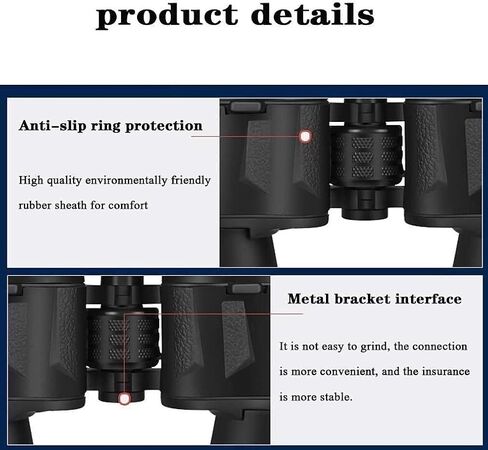 product details

Anti-slip ring protection

High quality environmentally friendly rubber sheath for comfort

Metal bracket interface

It is not easy to grind, the connection is more convenient, and the insurance is more stable.